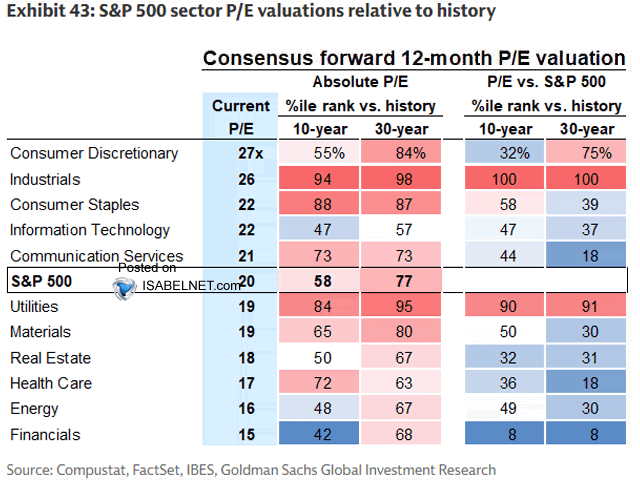 Exhibit 43: S&P 500 sector P/E valuations relative to history

Consensus forward 12-month P/E valuation

| | Current P/E | Absolute P/E %ile rank vs. history 10-year | Absolute P/E %ile rank vs. history 30-year | P/E vs. S&P 500 %ile rank vs. history 10-year | P/E vs. S&P 500 %ile rank vs. history 30-year |
|---|---|---|---|---|---|
| Consumer Discretionary | 27x | 55% | 84% | 32% | 75% |
| Industrials | 26 | 94 | 98 | 100 | 100 |
| Consumer Staples | 22 | 88 | 87 | 58 | 39 |
| Information Technology | 22 | 47 | 57 | 47 | 37 |
| Communication Services | 21 | 73 | 73 | 44 | 18 |
| S&P 500 | 20 | 58 | 77 | | |
| Utilities | 19 | 84 | 95 | 90 | 91 |
| Materials | 19 | 65 | 80 | 50 | 30 |
| Real Estate | 18 | 50 | 67 | 32 | 31 |
| Health Care | 17 | 72 | 63 | 36 | 18 |
| Energy | 16 | 48 | 67 | 49 | 30 |
| Financials | 15 | 42 | 68 | 8 | 8 |

Posted on ISABELNET.com

Source: Compustat, FactSet, IBES, Goldman Sachs Global Investment Research